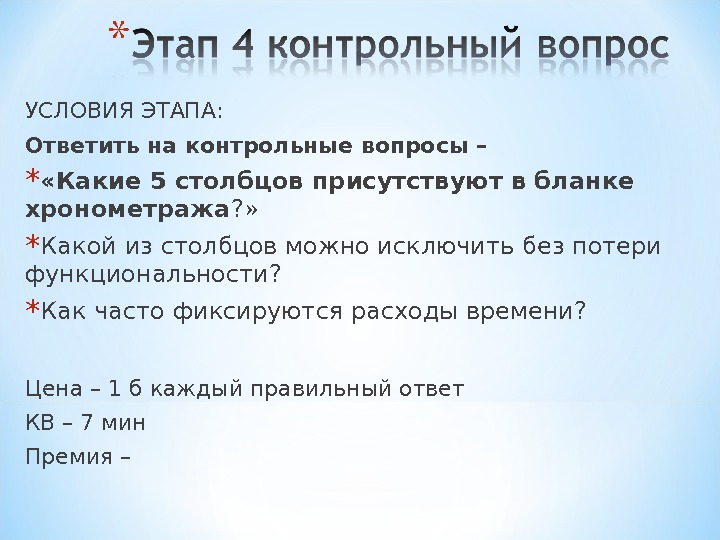 *Этап 4 контрольный вопрос

УСЛОВИЯ ЭТАПА:

Ответить на контрольные вопросы –

*«Какие 5 столбцов присутствуют в бланке хронометража?»

*Какой из столбцов можно исключить без потери функциональности?

*Как часто фиксируются расходы времени?

Цена – 1 б каждый правильный ответ

КВ – 7 мин

Премия –